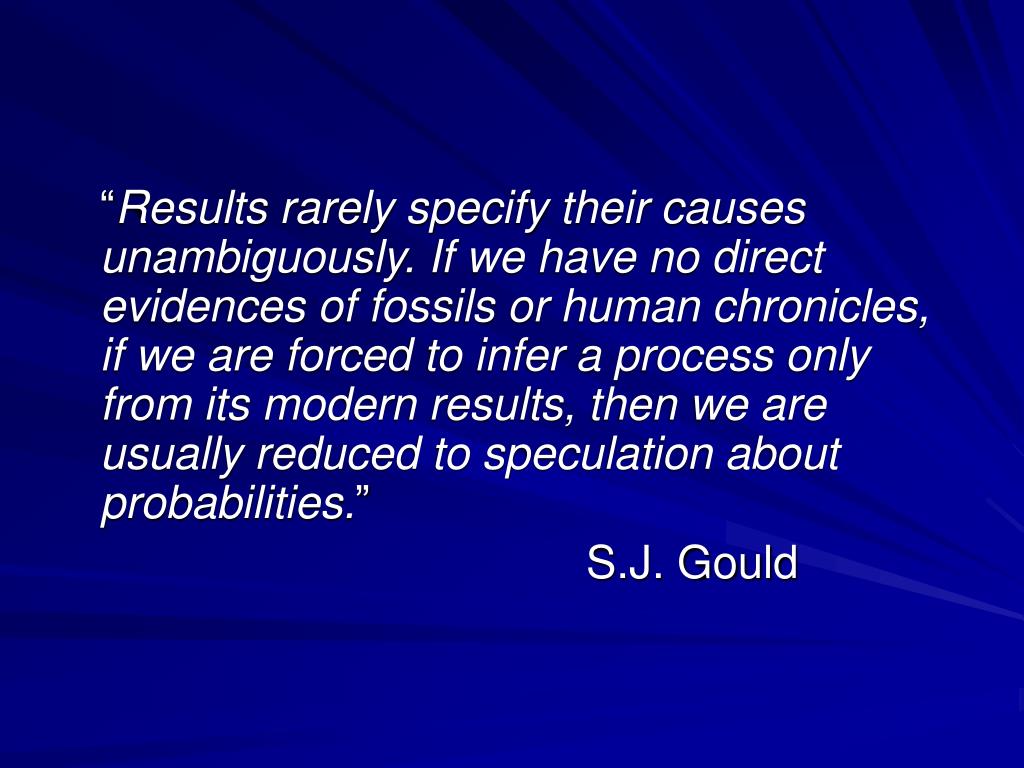 “Results rarely specify their causes unambiguously. If we have no direct evidences of fossils or human chronicles, if we are forced to infer a process only from its modern results, then we are usually reduced to speculation about probabilities.”

S.J. Gould